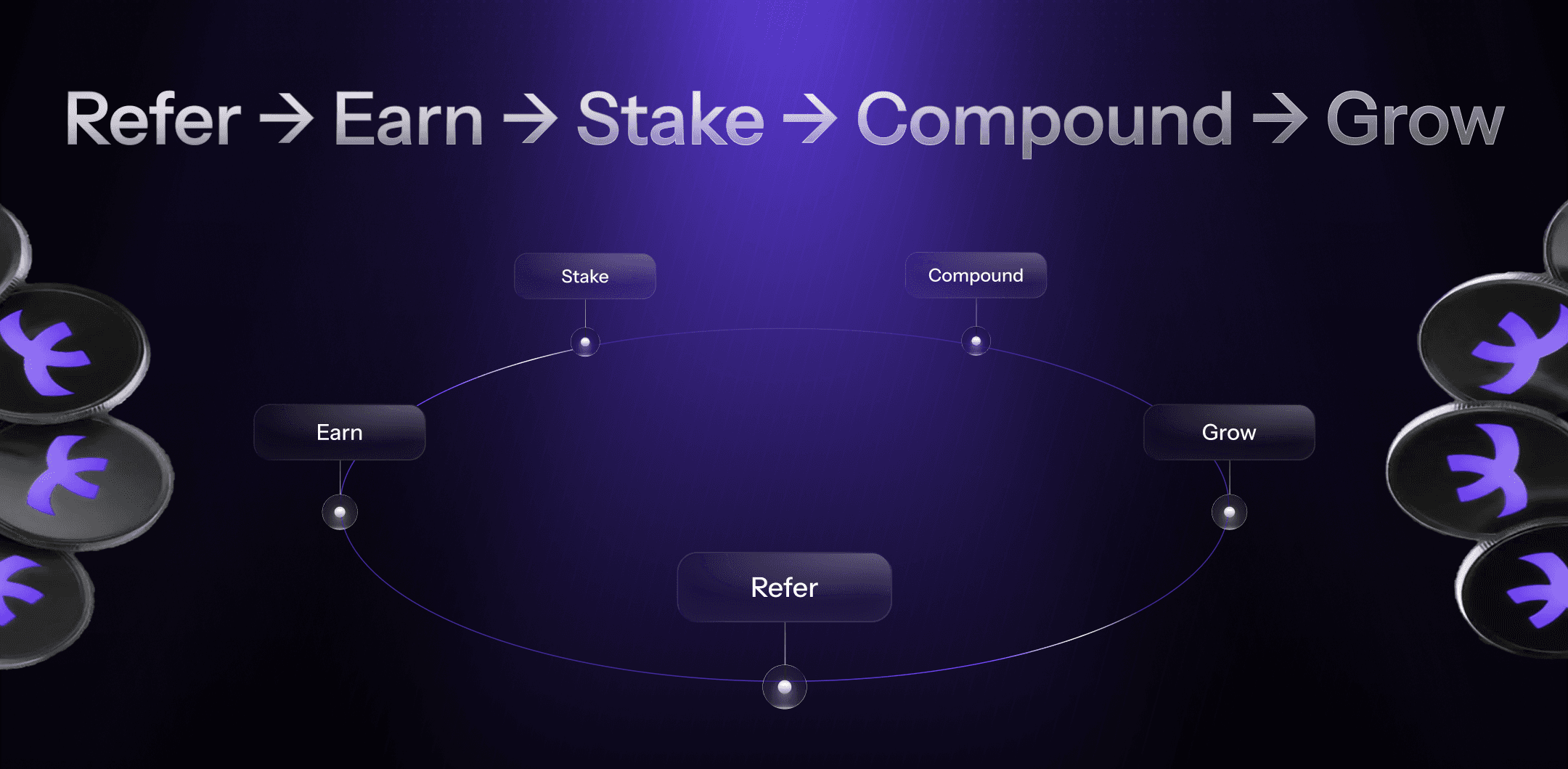 Refer → Earn → Stake → Compound → Grow

Stake

Compound

Earn

Grow

Refer